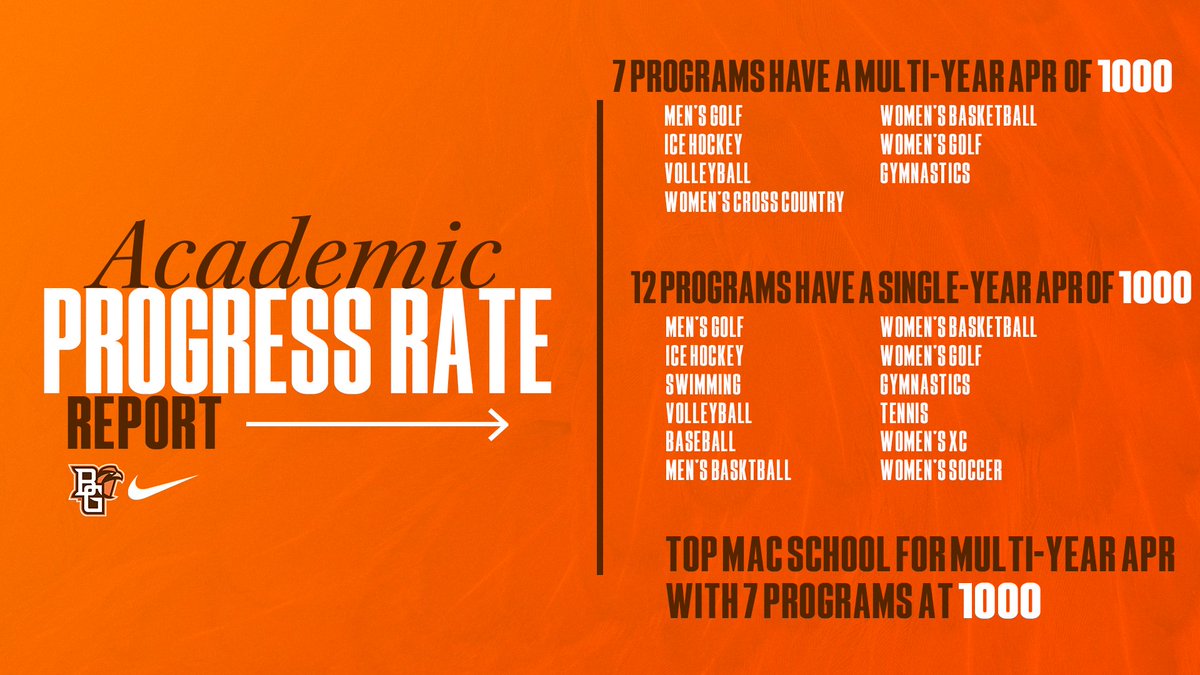 Academic
PROGRESS RATE
REPORT

BG

7 PROGRAMS HAVE A MULTI-YEAR APR OF 1000

MEN'S GOLF
ICE HOCKEY
VOLLEYBALL
WOMEN'S CROSS COUNTRY
WOMEN'S BASKETBALL
WOMEN'S GOLF
GYMNASTICS

12 PROGRAMS HAVE A SINGLE-YEAR APR OF 1000

MEN'S GOLF
ICE HOCKEY
SWIMMING
VOLLEYBALL
BASEBALL
MEN'S BASKTBALL
WOMEN'S BASKETBALL
WOMEN'S GOLF
GYMNASTICS
TENNIS
WOMEN'S XC
WOMEN'S SOCCER

TOP MAC SCHOOL FOR MULTI-YEAR APR WITH 7 PROGRAMS AT 1000